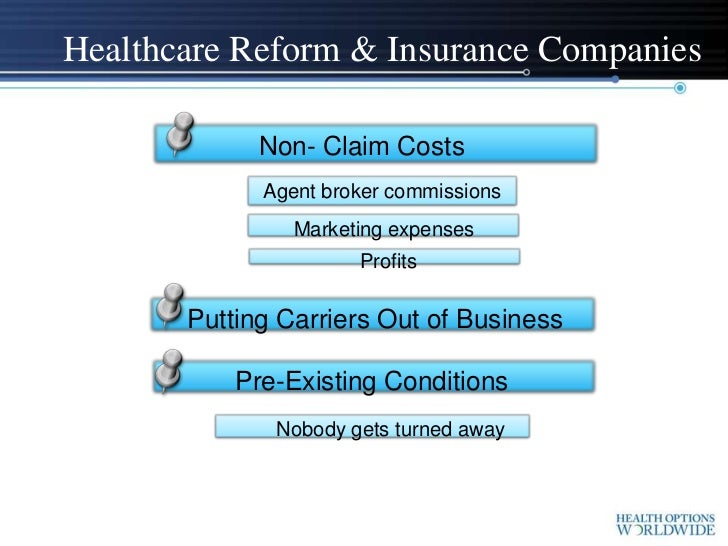 Healthcare Reform & Insurance Companies

Non- Claim Costs

Agent broker commissions

Marketing expenses

Profits

Putting Carriers Out of Business

Pre-Existing Conditions

Nobody gets turned away

HEALTH OPTIONS WORLDWIDE